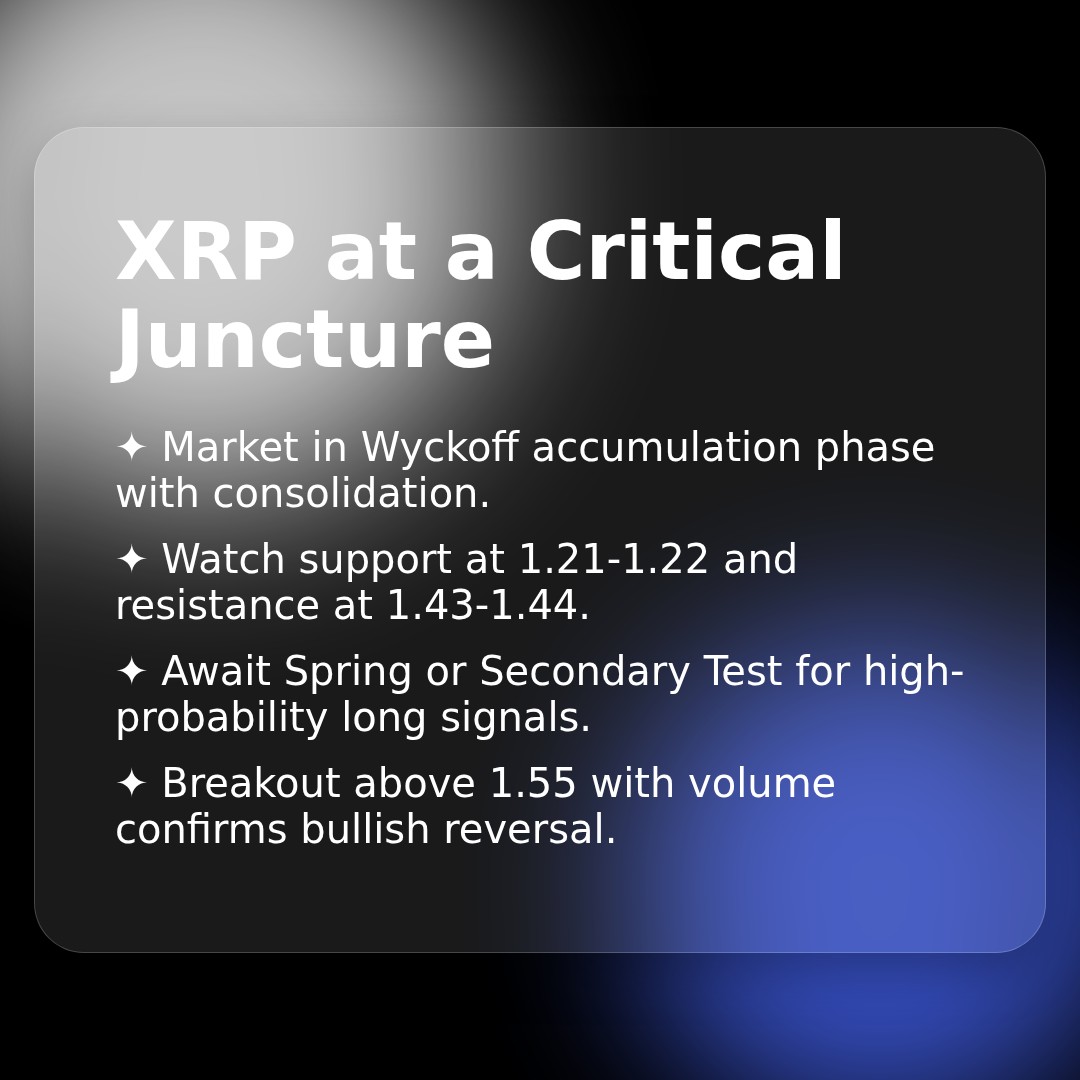 XRP at a Critical Juncture

✦ Market in Wyckoff accumulation phase with consolidation.

✦ Watch support at 1.21-1.22 and resistance at 1.43-1.44.

✦ Await Spring or Secondary Test for high-probability long signals.

✦ Breakout above 1.55 with volume confirms bullish reversal.